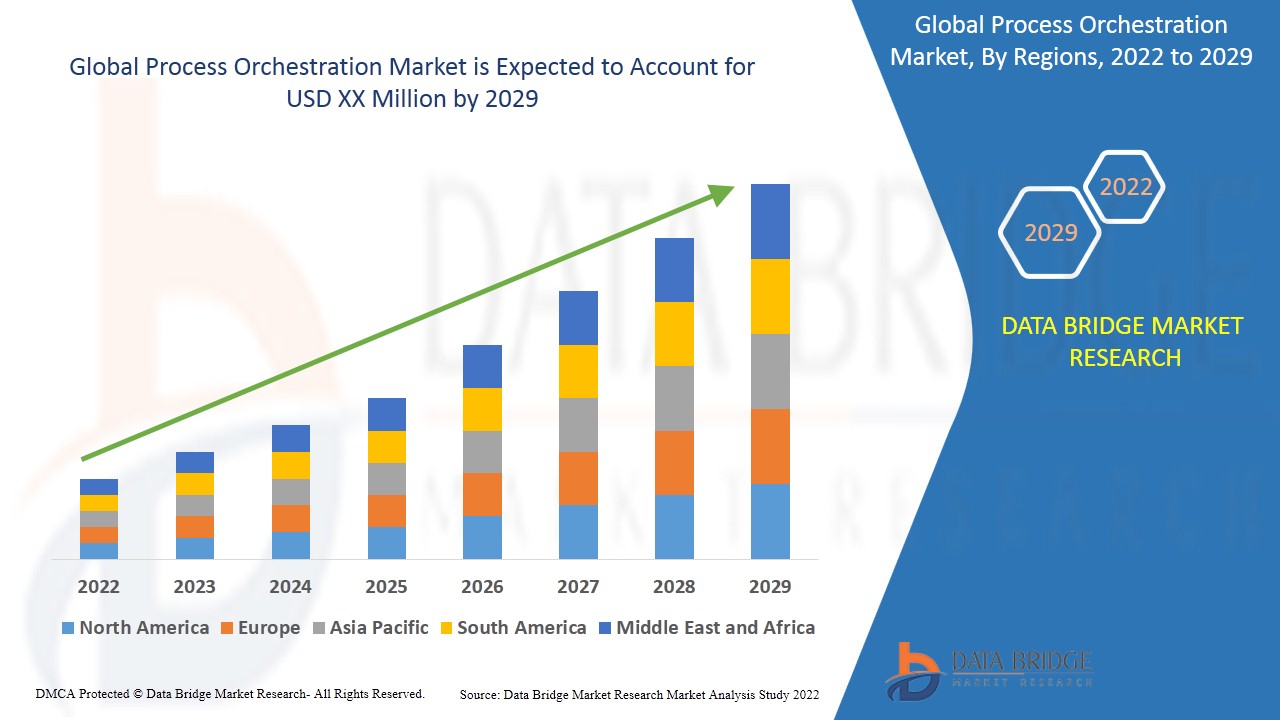 Global Process Orchestration Market is Expected to Account for USD XX Million by 2029

2022 2023 2024 2025 2026 2027 2028 2029

North America Europe Asia Pacific South America Middle East and Africa

Global Process Orchestration Market, By Regions, 2022 to 2029

2022

2029

DATA BRIDGE MARKET RESEARCH

DATA BRIDGE
MARKET RESEARCH

DMCA Protected © Data Bridge Market Research- All Rights Reserved.

Source: Data Bridge Market Research Market Analysis Study 2022